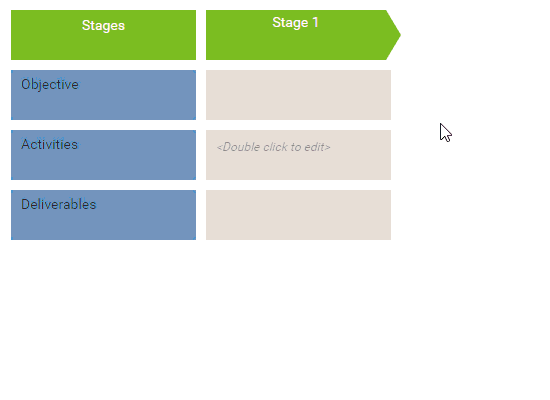 | Stages | Stage 1 |
|---|---|
| Objective | |
| Activities | <Double click to edit> |
| Deliverables | |